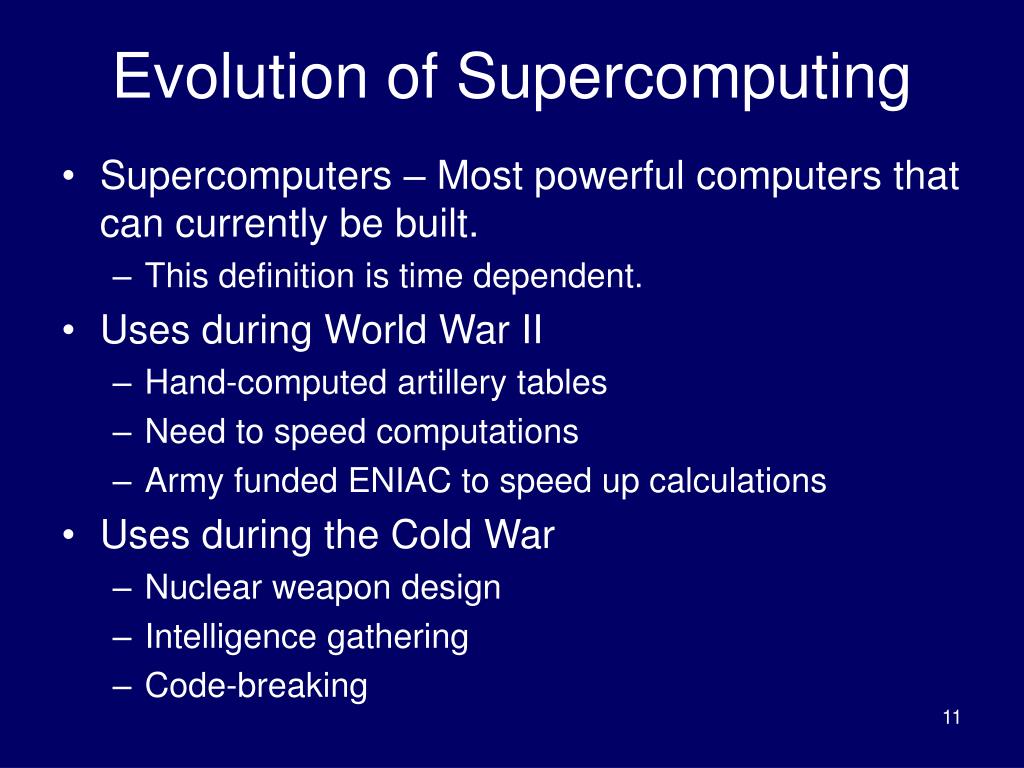 Evolution of Supercomputing

• Supercomputers – Most powerful computers that can currently be built.
  – This definition is time dependent.
• Uses during World War II
  – Hand-computed artillery tables
  – Need to speed computations
  – Army funded ENIAC to speed up calculations
• Uses during the Cold War
  – Nuclear weapon design
  – Intelligence gathering
  – Code-breaking

11